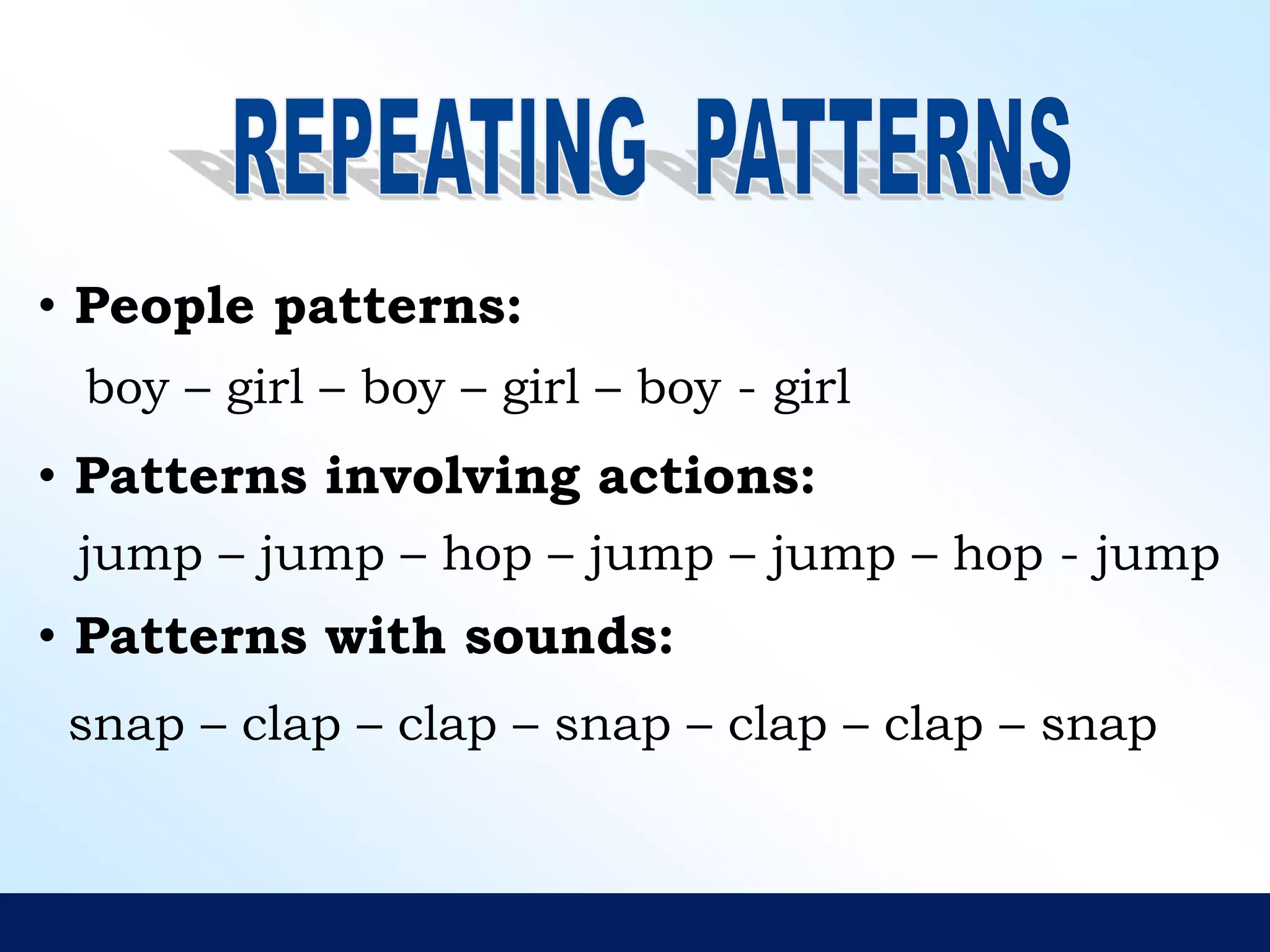 REPEATING PATTERNS

• People patterns:

boy – girl – boy – girl – boy - girl

• Patterns involving actions:

jump – jump – hop – jump – jump – hop - jump

• Patterns with sounds:

snap – clap – clap – snap – clap – clap – snap